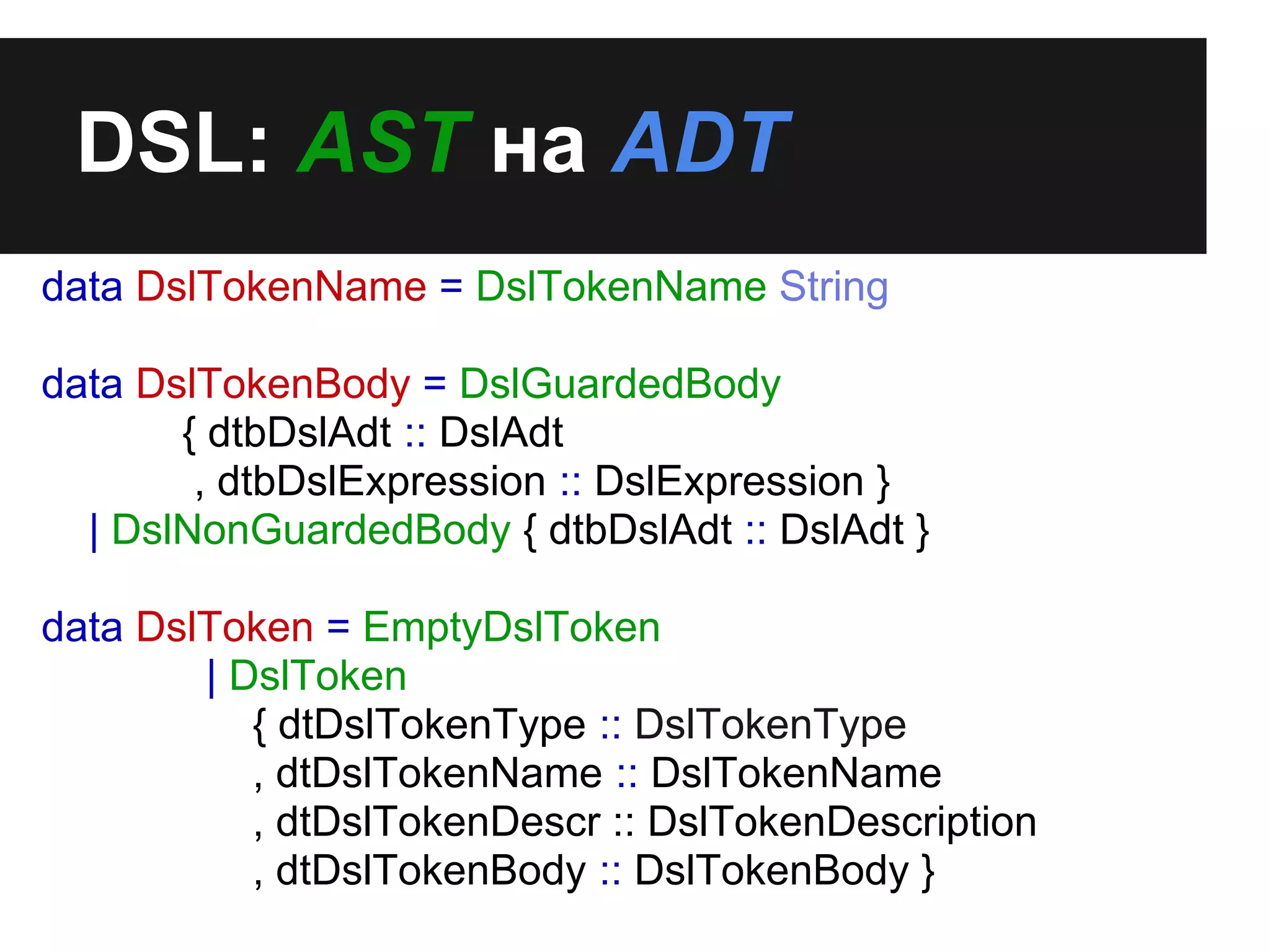 DSL: AST на ADT

data DslTokenName = DslTokenName String

data DslTokenBody = DslGuardedBody
{ dtbDslAdt :: DslAdt
, dtbDslExpression :: DslExpression }
| DslNonGuardedBody { dtbDslAdt :: DslAdt }

data DslToken = EmptyDslToken
| DslToken
{ dtDslTokenType :: DslTokenType
, dtDslTokenName :: DslTokenName
, dtDslTokenDescr :: DslTokenDescription
, dtDslTokenBody :: DslTokenBody }